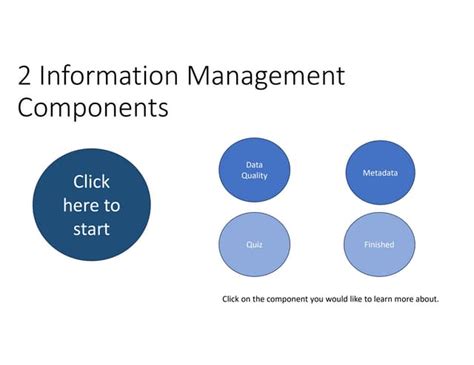 2 Information Management Components

Click here to start

Data Quality

Metadata

Quiz

Finished

Click on the component you would like to learn more about.